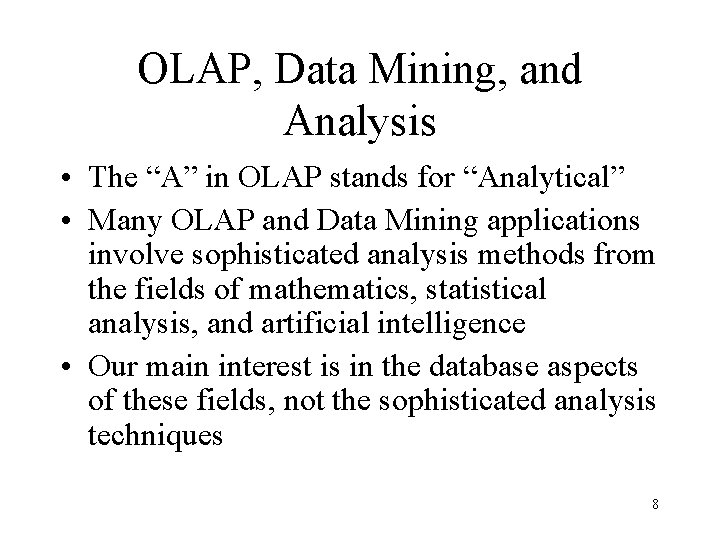 OLAP, Data Mining, and Analysis

• The “A” in OLAP stands for “Analytical”

• Many OLAP and Data Mining applications involve sophisticated analysis methods from the fields of mathematics, statistical analysis, and artificial intelligence

• Our main interest is in the database aspects of these fields, not the sophisticated analysis techniques

8